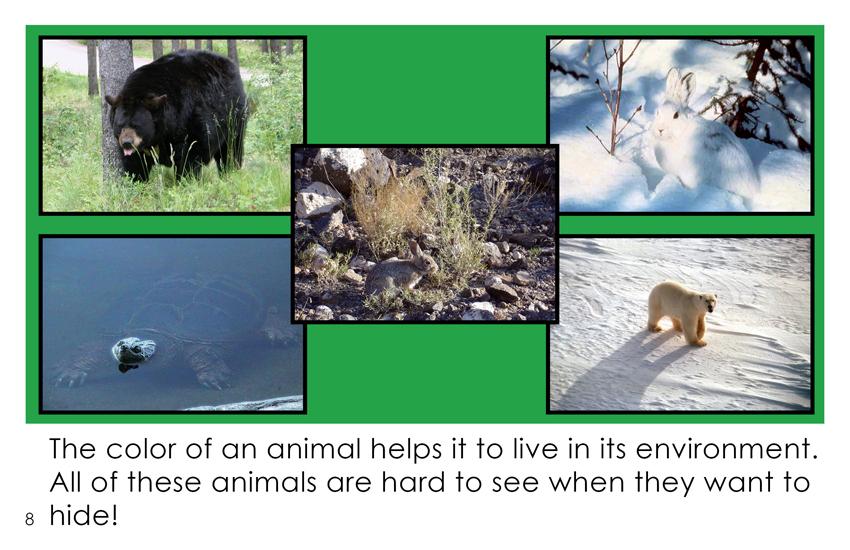 The color of an animal helps it to live in its environment. All of these animals are hard to see when they want to hide!

8